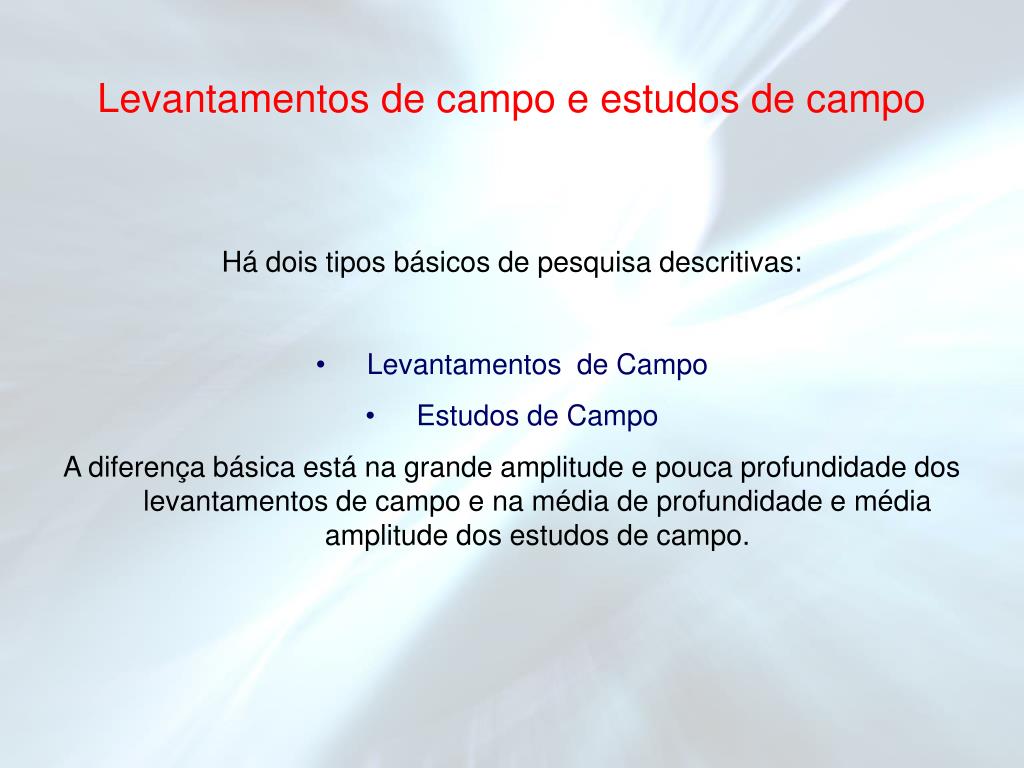 Levantamentos de campo e estudos de campo

Há dois tipos básicos de pesquisa descritivas:

• Levantamentos de Campo
• Estudos de Campo

A diferença básica está na grande amplitude e pouca profundidade dos levantamentos de campo e na média de profundidade e média amplitude dos estudos de campo.